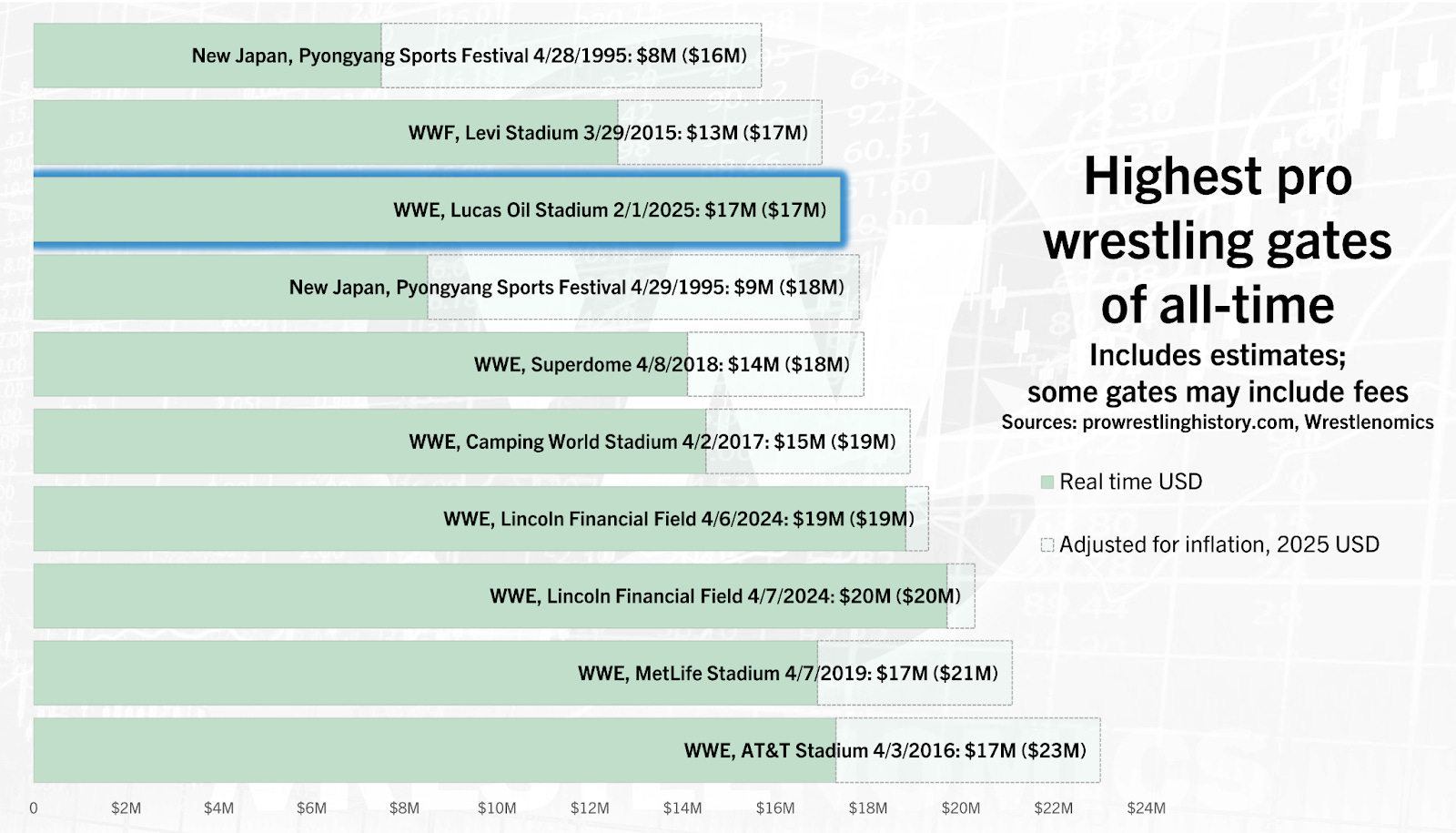 New Japan, Pyongyang Sports Festival 4/28/1995: $8M ($16M)

WWF, Levi Stadium 3/29/2015: $13M ($17M)

WWE, Lucas Oil Stadium 2/1/2025: $17M ($17M)

New Japan, Pyongyang Sports Festival 4/29/1995: $9M ($18M)

WWE, Superdome 4/8/2018: $14M ($18M)

WWE, Camping World Stadium 4/2/2017: $15M ($19M)

WWE, Lincoln Financial Field 4/6/2024: $19M ($19M)

WWE, Lincoln Financial Field 4/7/2024: $20M ($20M)

WWE, MetLife Stadium 4/7/2019: $17M ($21M)

WWE, AT&T Stadium 4/3/2016: $17M ($23M)

0 $2M $4M $6M $8M $10M $12M $14M $16M $18M $20M $22M $24M

Highest pro wrestling gates of all-time

Includes estimates; some gates may include fees

Sources: prowrestlinghistory.com, Wrestlenomics

Real time USD

Adjusted for inflation, 2025 USD